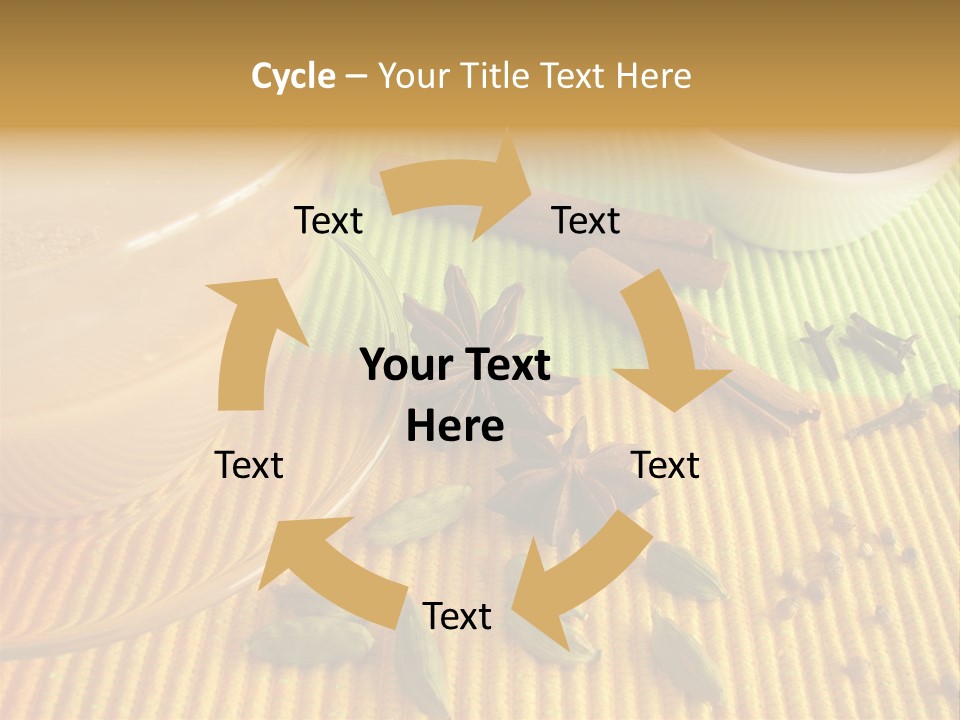 Cycle – Your Title Text Here

Text

Text

Your Text Here

Text

Text

Text